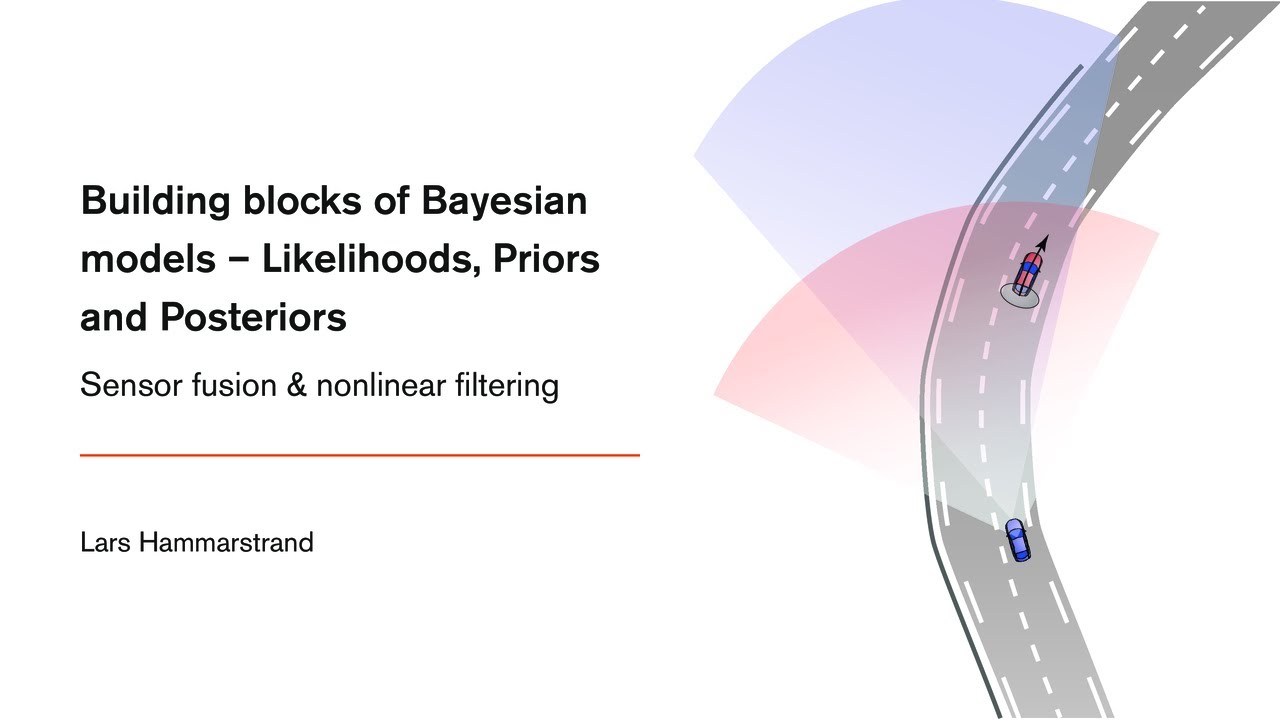 Building blocks of Bayesian models – Likelihoods, Priors and Posteriors

Sensor fusion & nonlinear filtering

Lars Hammarstrand